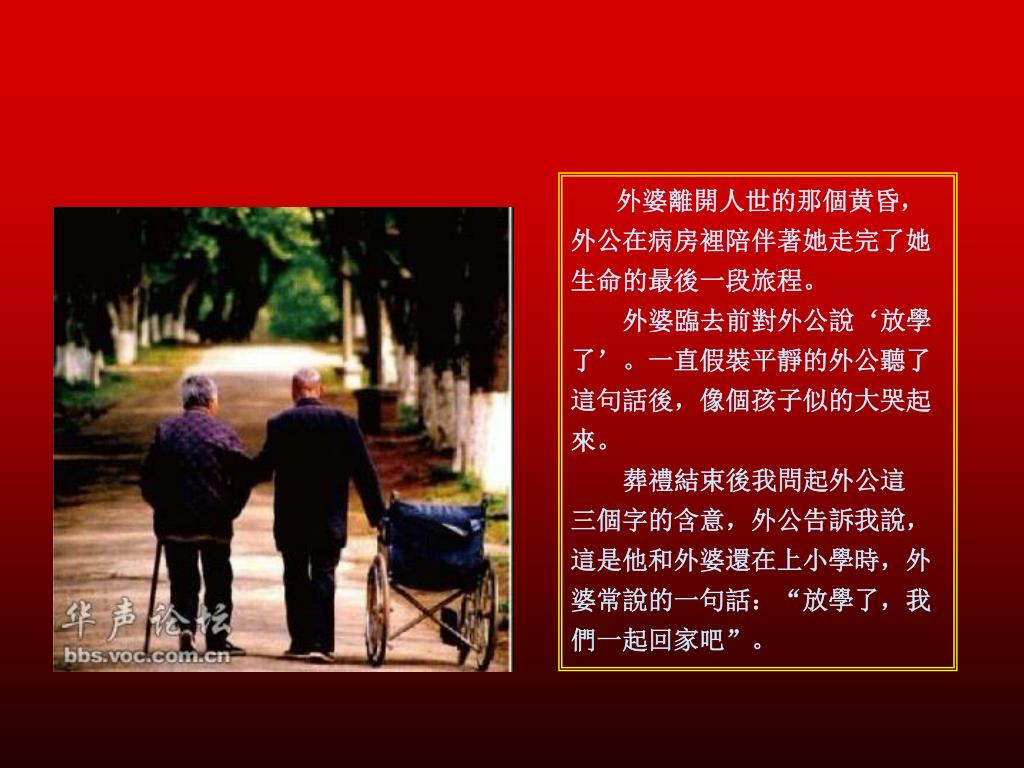 华声论坛
bbs.voc.com.cn

外婆離開人世的那個黃昏，外公在病房裡陪伴著她走完了她生命的最後一段旅程。

外婆臨去前對外公說‘放學了’。一直假裝平靜的外公聽了這句話後，像個孩子似的大哭起來。

葬禮結束後我問起外公這三個字的含意，外公告訴我說，這是他和外婆還在上小學時，外婆常說的一句話：“放學了，我們一起回家吧”。